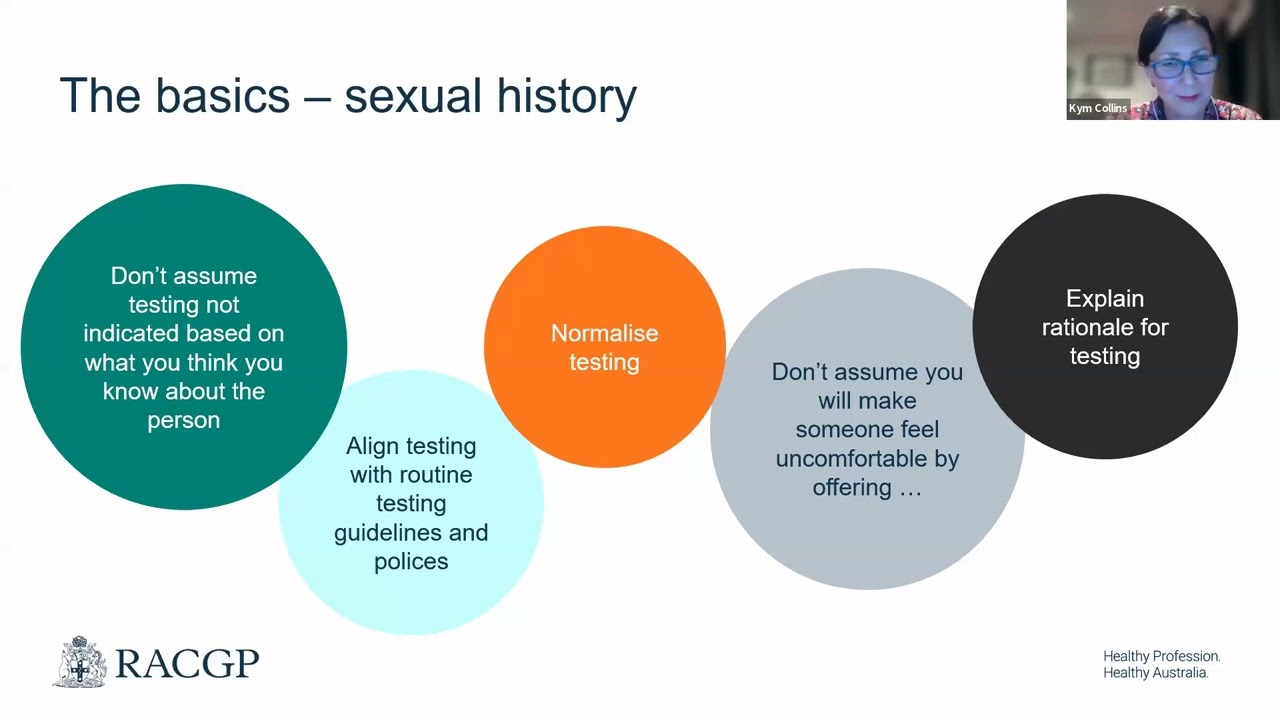 The basics – sexual history

Kym Collins

Don't assume testing not indicated based on what you think you know about the person

Align testing with routine testing guidelines and polices

Normalise testing

Don't assume you will make someone feel uncomfortable by offering …

Explain rationale for testing

RACGP

Healthy Profession.
Healthy Australia.